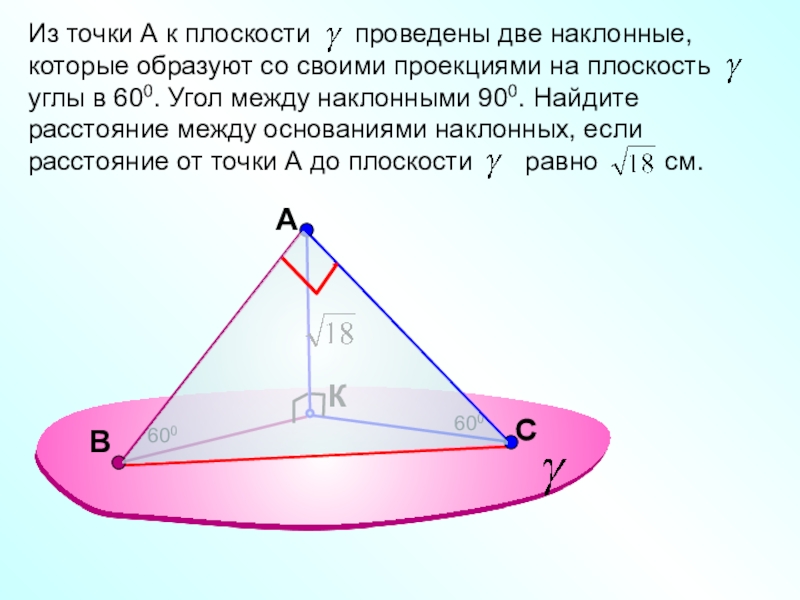 Из точки А к плоскости $\gamma$ проведены две наклонные, которые образуют со своими проекциями на плоскость $\gamma$ углы в $60^0$. Угол между наклонными $90^0$. Найдите расстояние между основаниями наклонных, если расстояние от точки А до плоскости $\gamma$ равно $\sqrt{18}$ см.

А

$\sqrt{18}$

К

$60^0$

$60^0$

В

С

$\gamma$